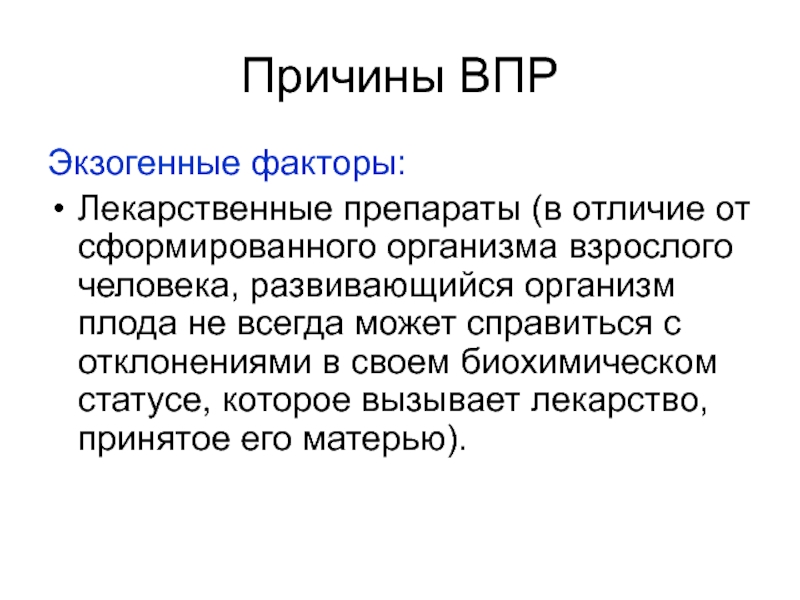 Причины ВПР

Экзогенные факторы:

• Лекарственные препараты (в отличие от сформированного организма взрослого человека, развивающийся организм плода не всегда может справиться с отклонениями в своем биохимическом статусе, которое вызывает лекарство, принятое его матерью).